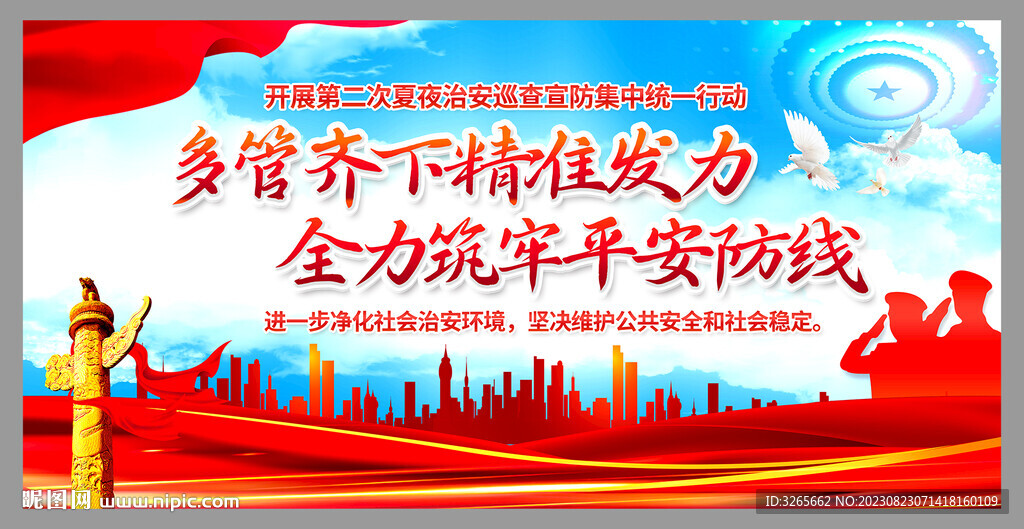 开展第二次夏夜治安巡查宣防集中统一行动

多管齐下精准发力
全力筑牢平安防线

进一步净化社会治安环境，坚决维护公共安全和社会稳定。

昵图网 www.nipic.com

ID:3265662 NO:20230823071418160109